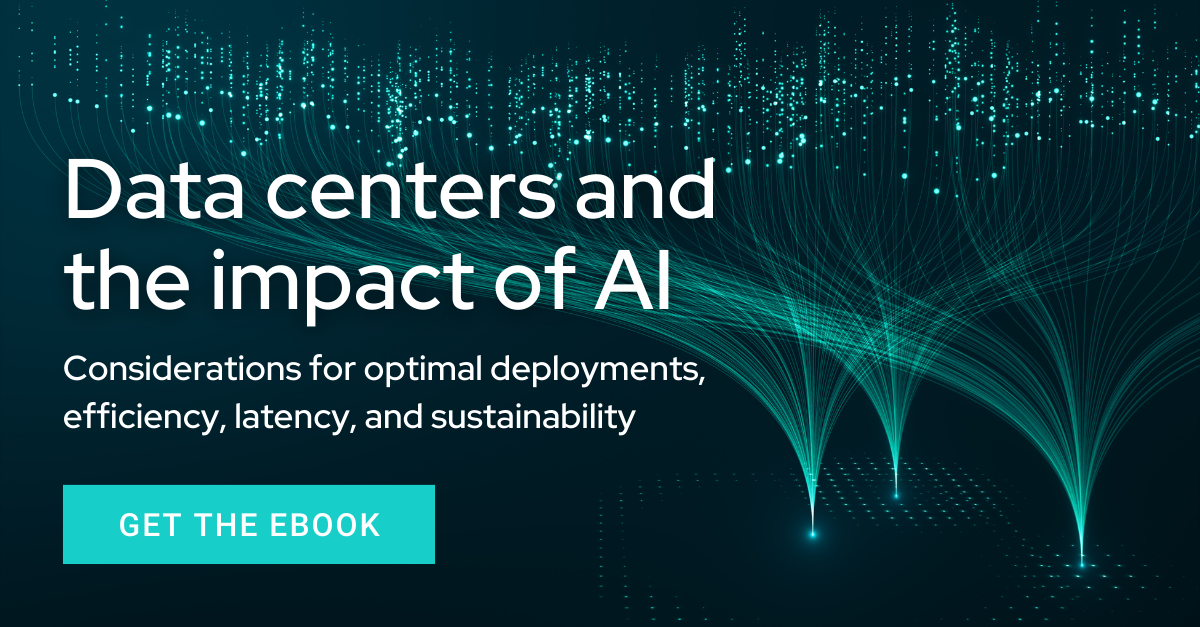 Data centers and the impact of AI

Considerations for optimal deployments, efficiency, latency, and sustainability

GET THE EBOOK